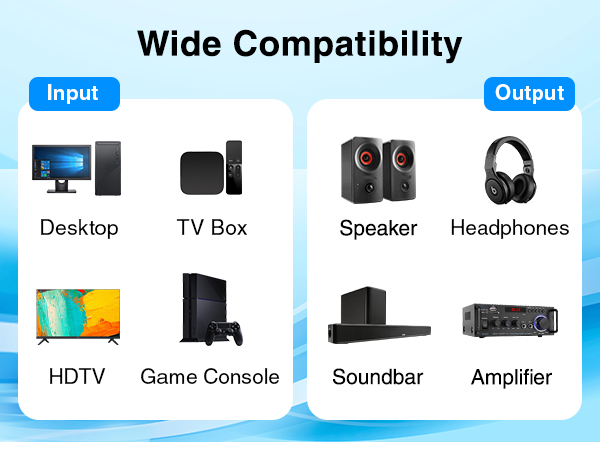 Wide Compatibility

Input

Desktop

TV Box

HDTV

Game Console

Output

Speaker

Headphones

Soundbar

Amplifier